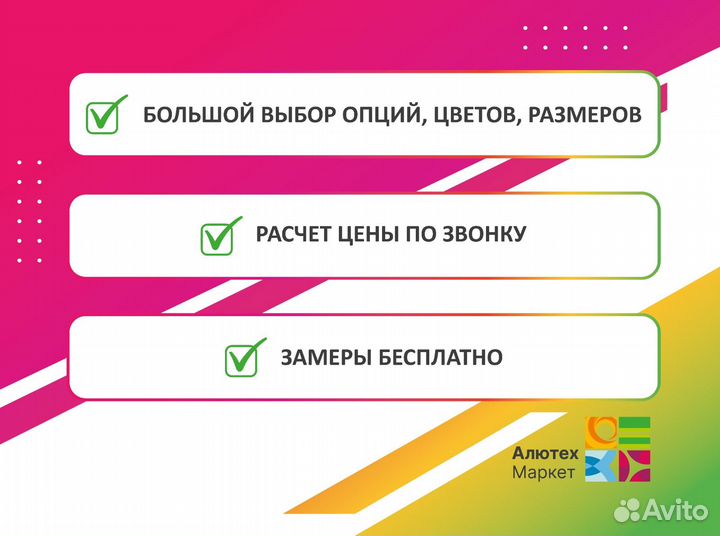 БОЛЬШОЙ ВЫБОР ОПЦИЙ, ЦВЕТОВ, РАЗМЕРОВ

РАСЧЕТ ЦЕНЫ ПО ЗВОНКУ

ЗАМЕРЫ БЕСПЛАТНО

Алютех
Маркет

Avito